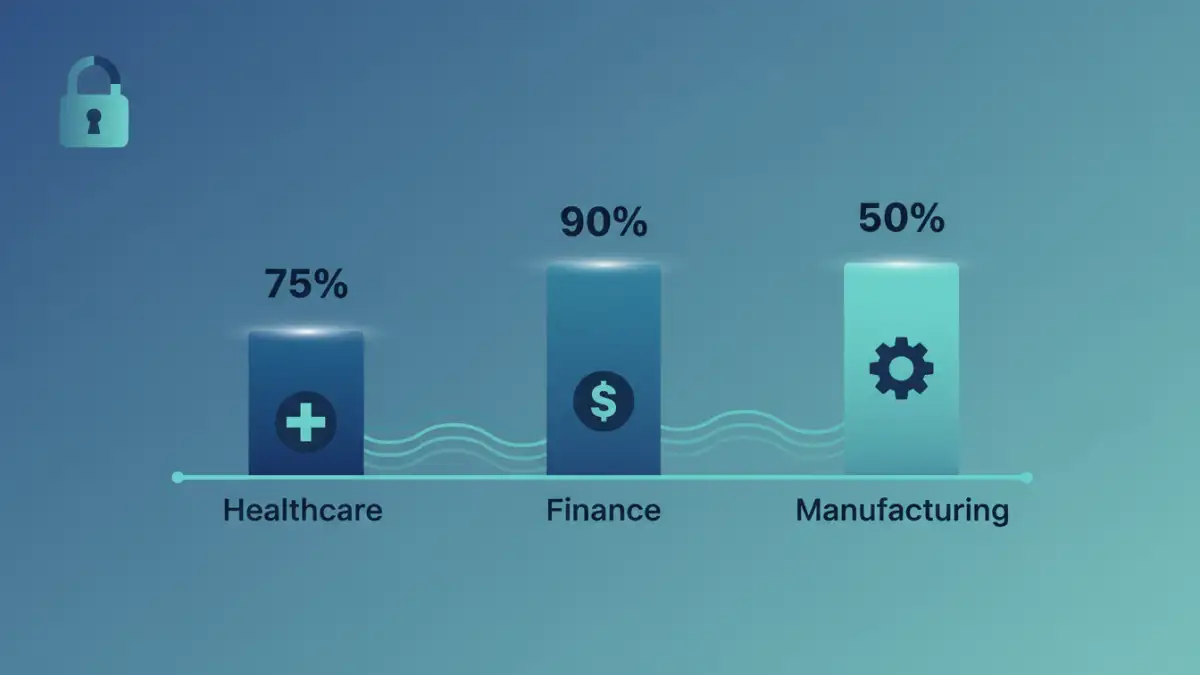 75%
90%
50%
$
Healthcare
Finance
Manufacturing